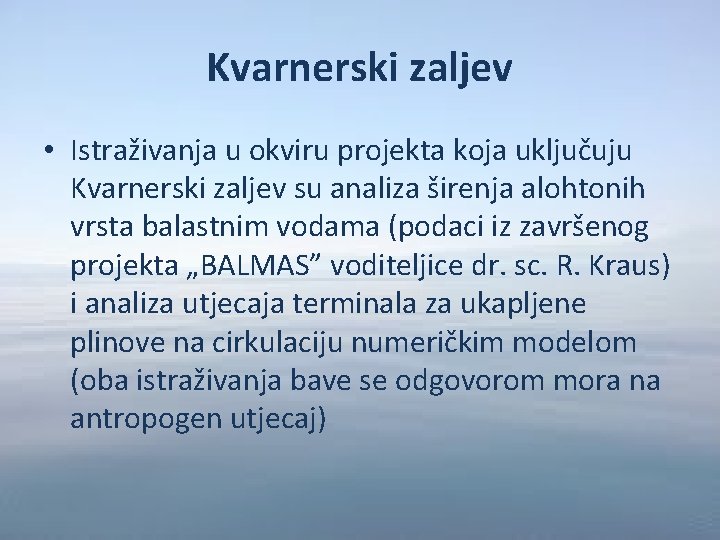 Kvarnerski zaljev

• Istraživanja u okviru projekta koja uključuju Kvarnerski zaljev su analiza širenja alohtonih vrsta balastnim vodama (podaci iz završenog projekta „BALMAS” voditeljice dr. sc. R. Kraus) i analiza utjecaja terminala za ukapljene plinove na cirkulaciju numeričkim modelom (oba istraživanja bave se odgovorom mora na antropogen utjecaj)